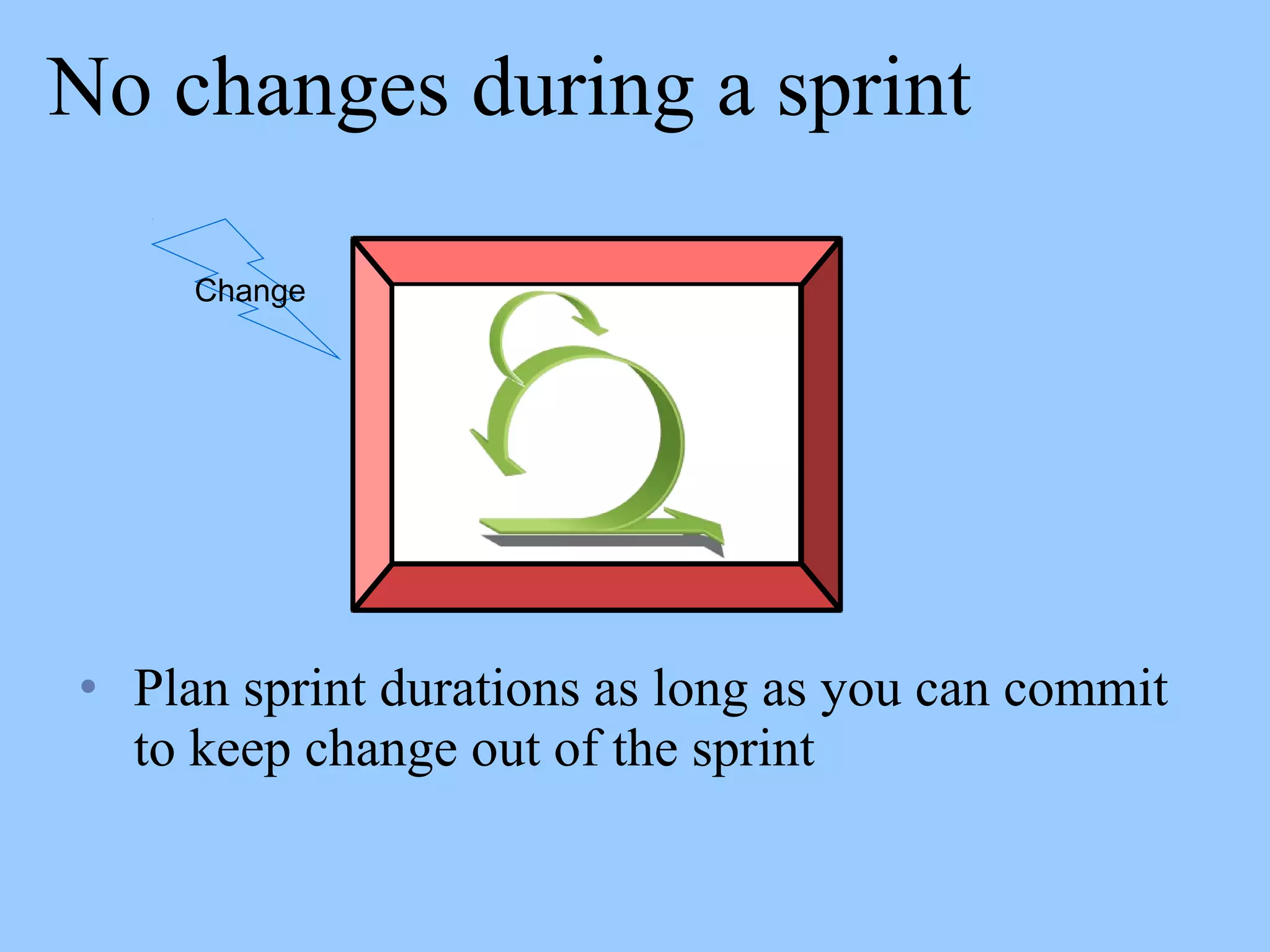 No changes during a sprint

Change

• Plan sprint durations as long as you can commit to keep change out of the sprint